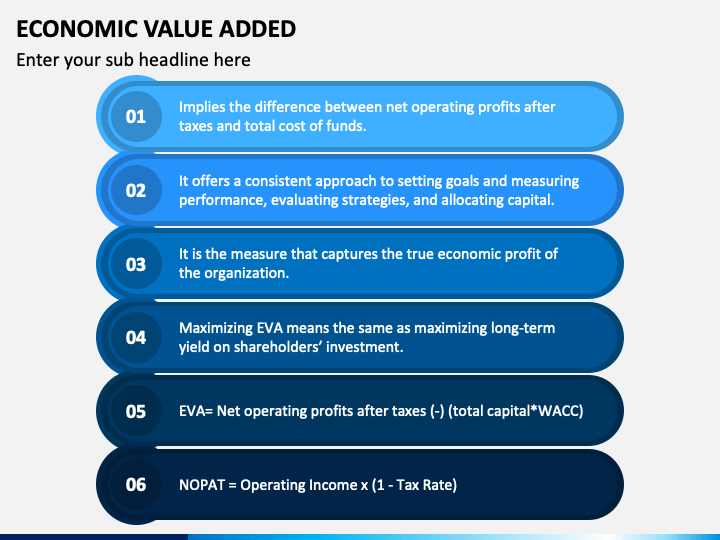 ECONOMIC VALUE ADDED

Enter your sub headline here

01 Implies the difference between net operating profits after taxes and total cost of funds.

02 It offers a consistent approach to setting goals and measuring performance, evaluating strategies, and allocating capital.

03 It is the measure that captures the true economic profit of the organization.

04 Maximizing EVA means the same as maximizing long-term yield on shareholders' investment.

05 EVA= Net operating profits after taxes (-) (total capital*WACC)

06 NOPAT = Operating Income x (1 - Tax Rate)